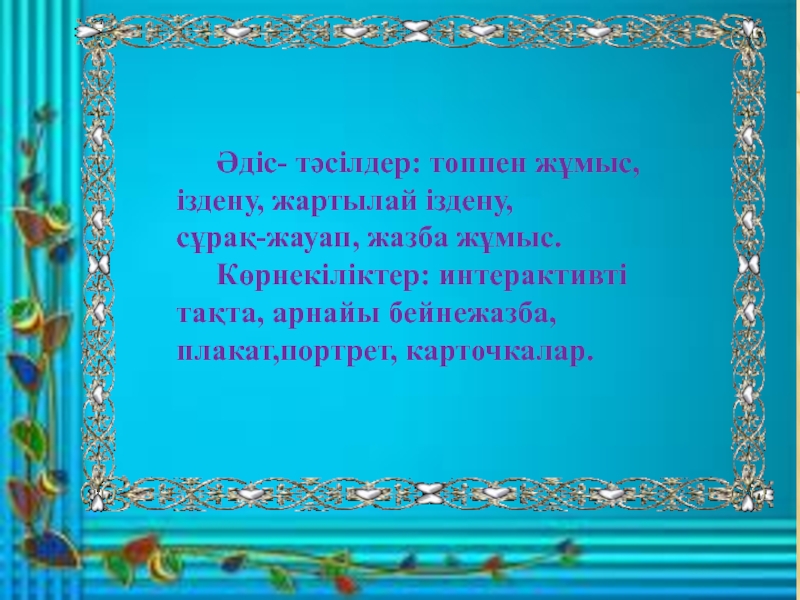 Әдіс- тәсілдер: топпен жұмыс, іздену, жартылай іздену, сұрақ-жауап, жазба жұмыс.

Көрнекіліктер: интерактивті тақта, арнайы бейнежазба, плакат,портрет, карточкалар.